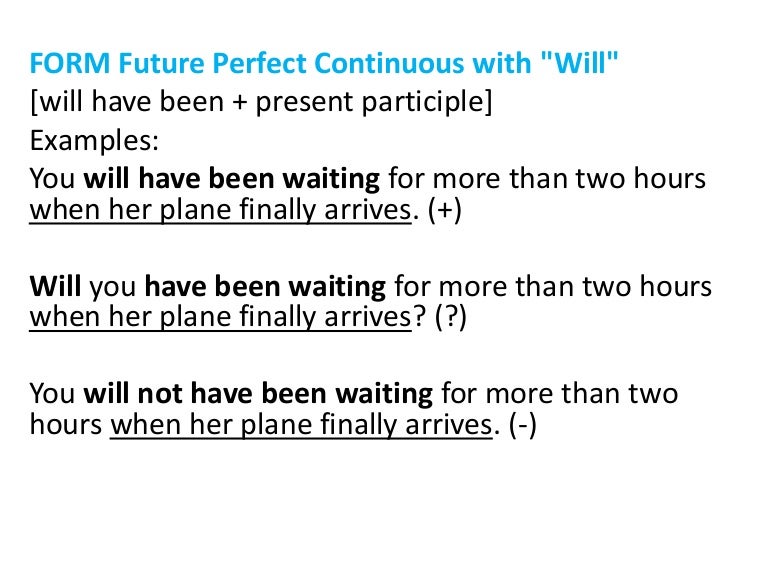 FORM Future Perfect Continuous with "Will"
[will have been + present participle]
Examples:
You will have been waiting for more than two hours when her plane finally arrives. (+)

Will you have been waiting for more than two hours when her plane finally arrives? (?)

You will not have been waiting for more than two hours when her plane finally arrives. (-)